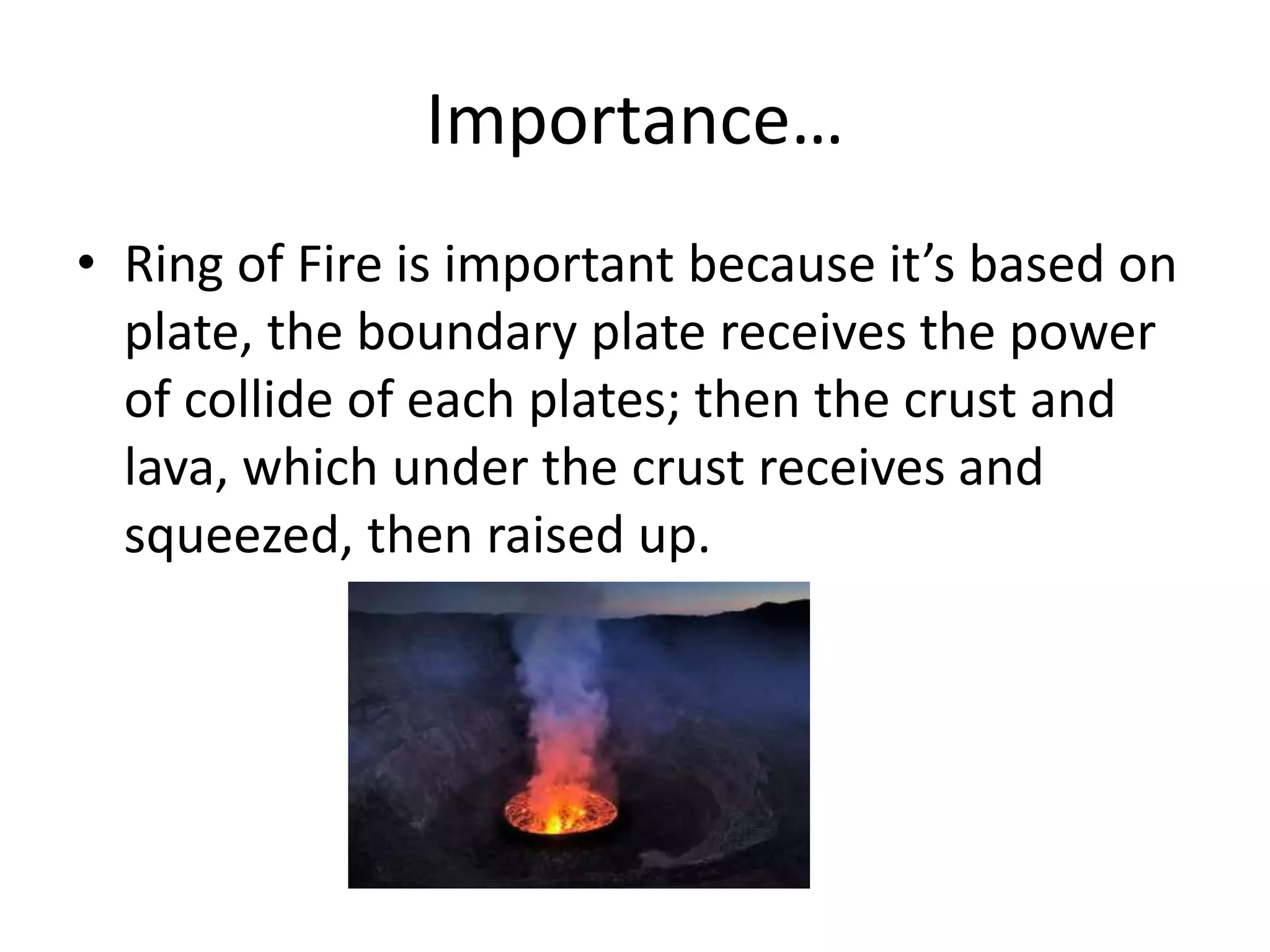 Importance…

• Ring of Fire is important because it’s based on plate, the boundary plate receives the power of collide of each plates; then the crust and lava, which under the crust receives and squeezed, then raised up.